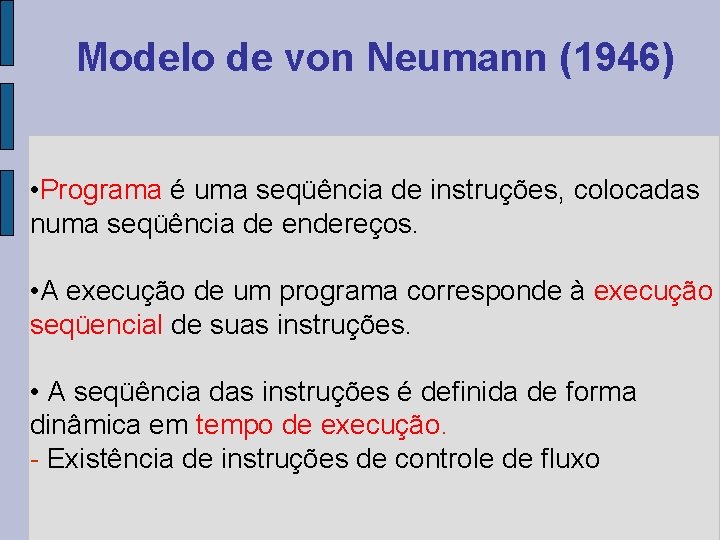 Modelo de von Neumann (1946)

•Programa é uma seqüência de instruções, colocadas numa seqüência de endereços.

•A execução de um programa corresponde à execução seqüencial de suas instruções.

• A seqüência das instruções é definida de forma dinâmica em tempo de execução.
- Existência de instruções de controle de fluxo